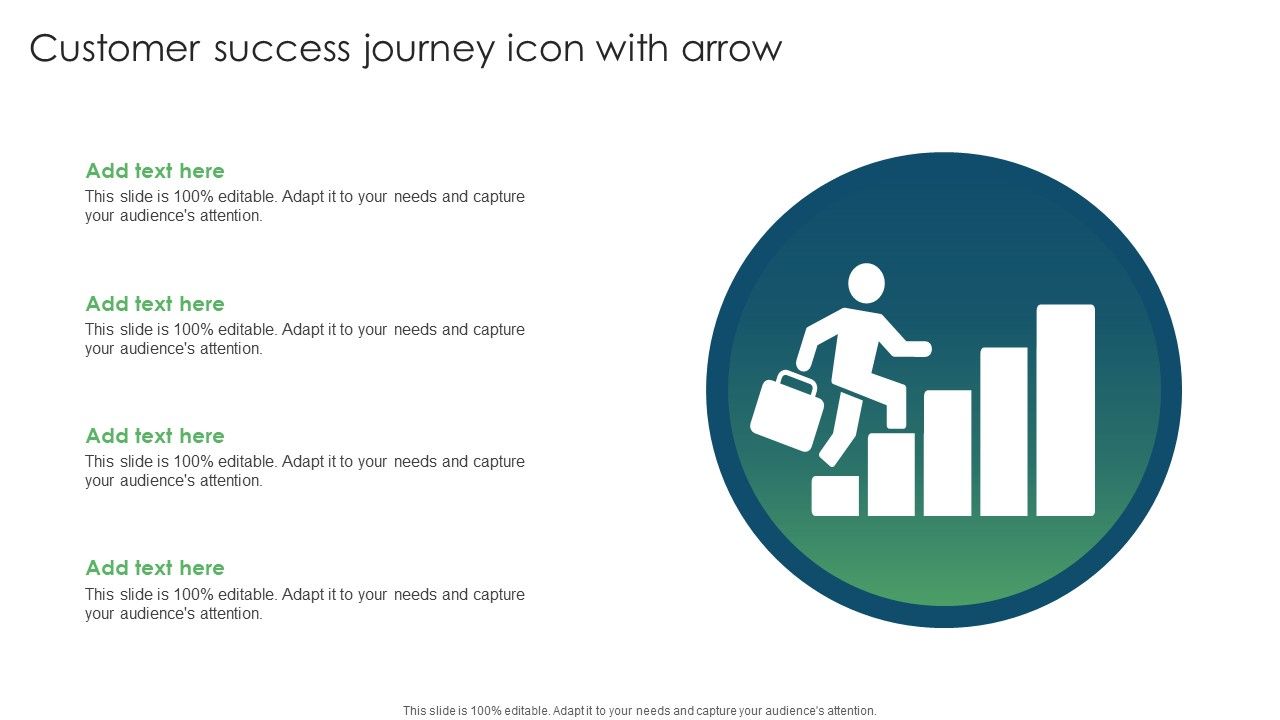 Customer success journey icon with arrow

Add text here
This slide is 100% editable. Adapt it to your needs and capture your audience's attention.

Add text here
This slide is 100% editable. Adapt it to your needs and capture your audience's attention.

Add text here
This slide is 100% editable. Adapt it to your needs and capture your audience's attention.

Add text here
This slide is 100% editable. Adapt it to your needs and capture your audience's attention.

This slide is 100% editable. Adapt it to your needs and capture your audience's attention.